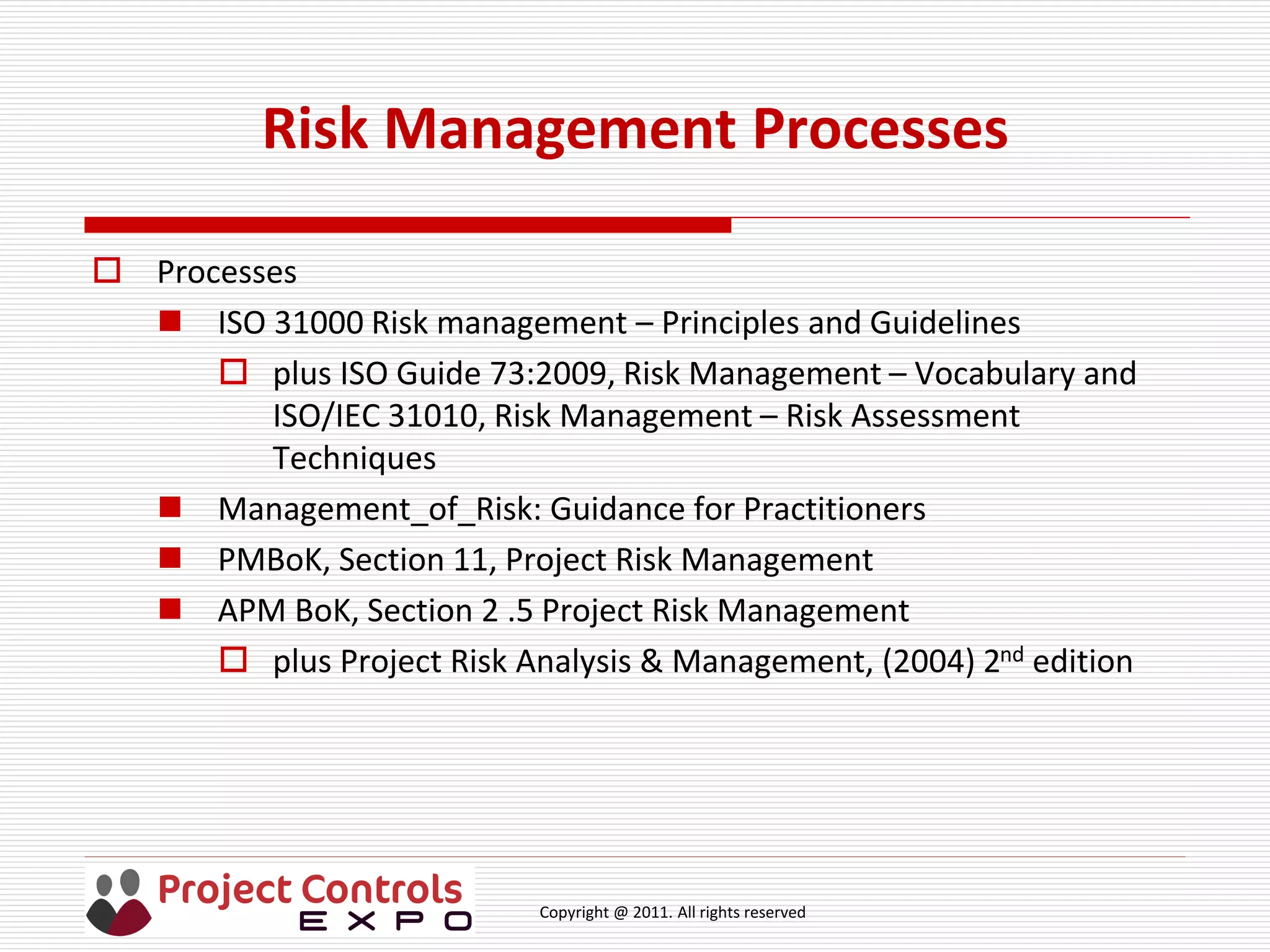 Risk Management Processes

Processes

ISO 31000 Risk management – Principles and Guidelines

plus ISO Guide 73:2009, Risk Management – Vocabulary and ISO/IEC 31010, Risk Management – Risk Assessment Techniques

Management_of_Risk: Guidance for Practitioners

PMBoK, Section 11, Project Risk Management

APM BoK, Section 2 .5 Project Risk Management

plus Project Risk Analysis & Management, (2004) 2$^{nd}$ edition

Project Controls EXPO

Copyright @ 2011. All rights reserved